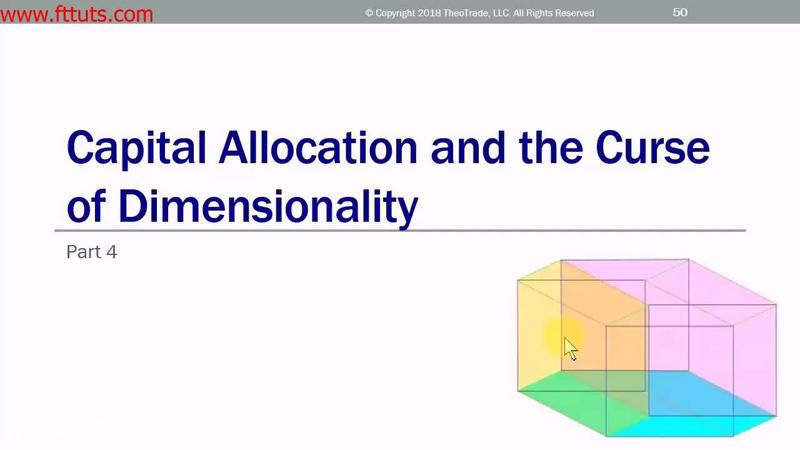 www.fttuts.com

© Copyright 2018 TheoTrade, LLC. All Rights Reserved

50

Capital Allocation and the Curse of Dimensionality

Part 4